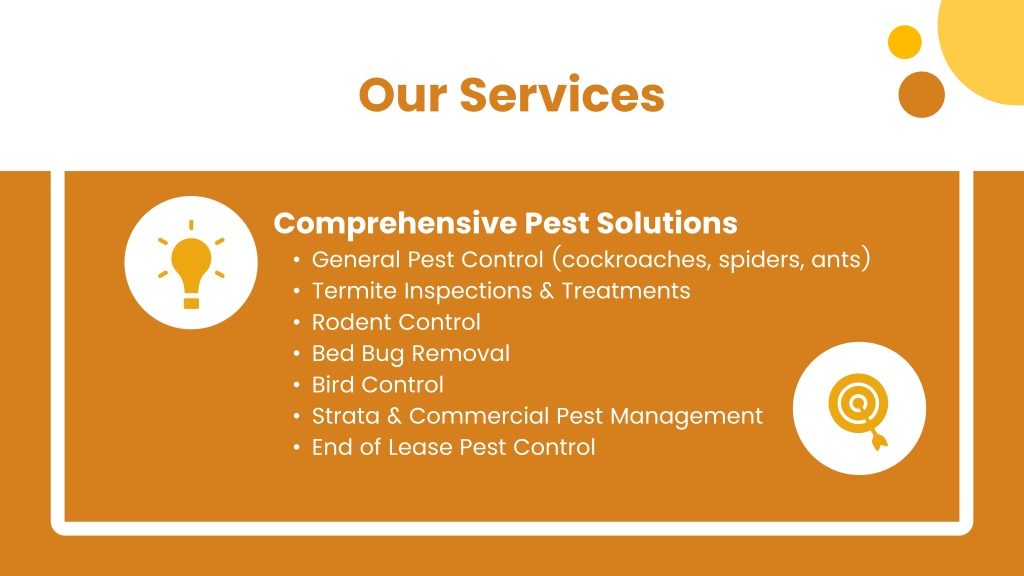 Our Services

Comprehensive Pest Solutions
• General Pest Control (cockroaches, spiders, ants)
• Termite Inspections & Treatments
• Rodent Control
• Bed Bug Removal
• Bird Control
• Strata & Commercial Pest Management
• End of Lease Pest Control